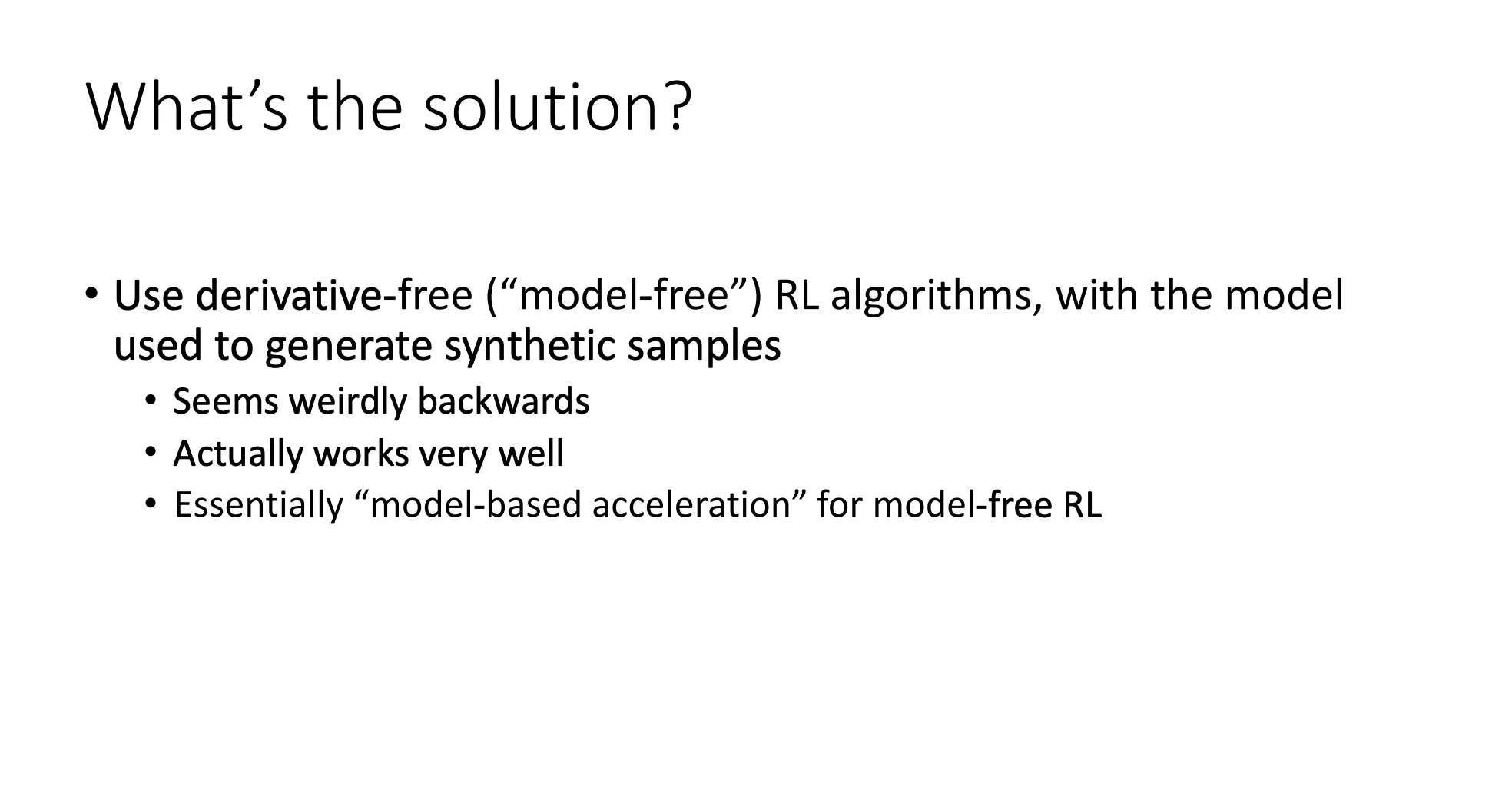 What’s the solution?

• Use derivative-free (“model-free”) RL algorithms, with the model used to generate synthetic samples
• Seems weirdly backwards
• Actually works very well
• Essentially “model-based acceleration” for model-free RL